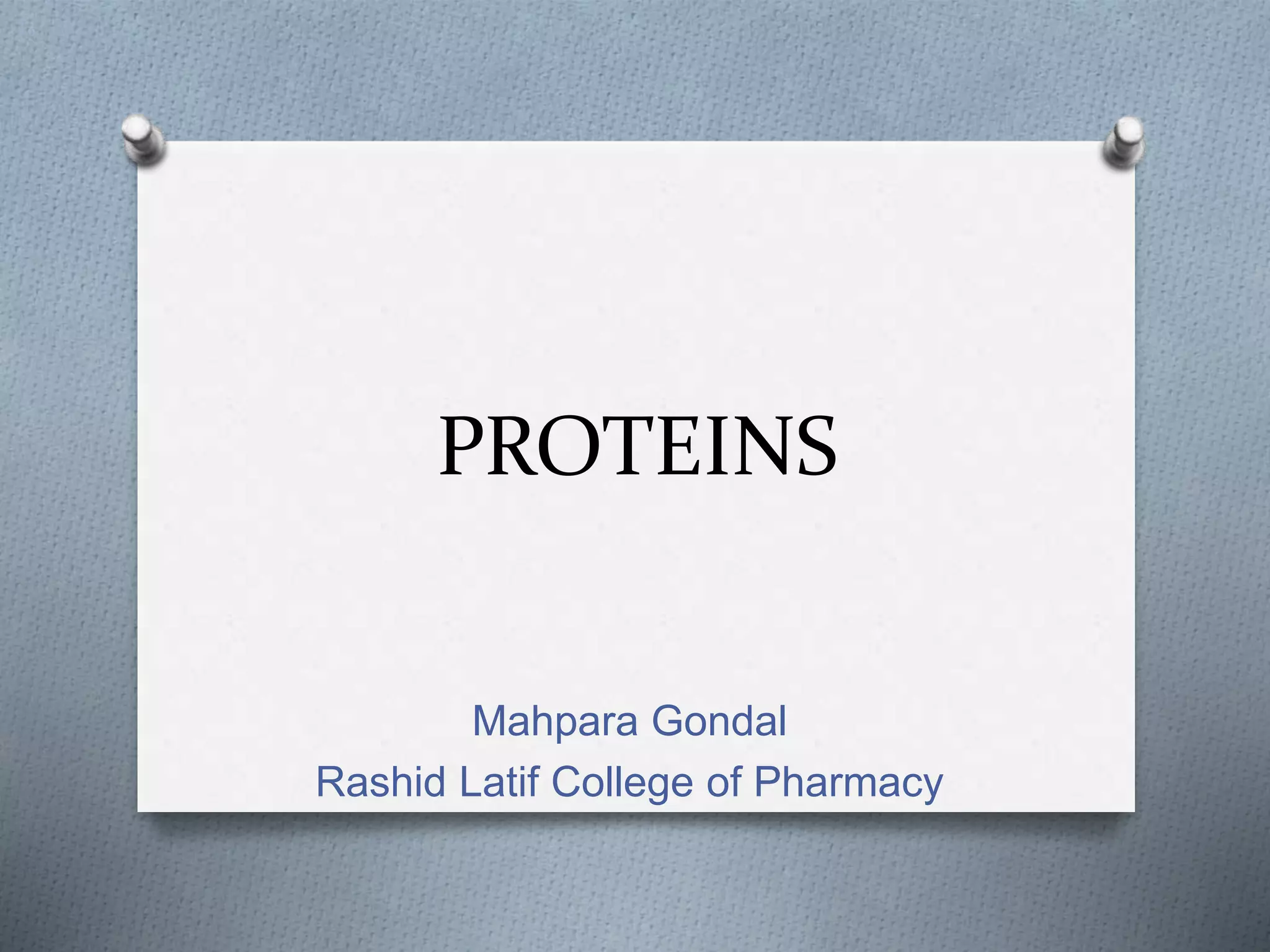 PROTEINS

Mahpara Gondal
Rashid Latif College of Pharmacy